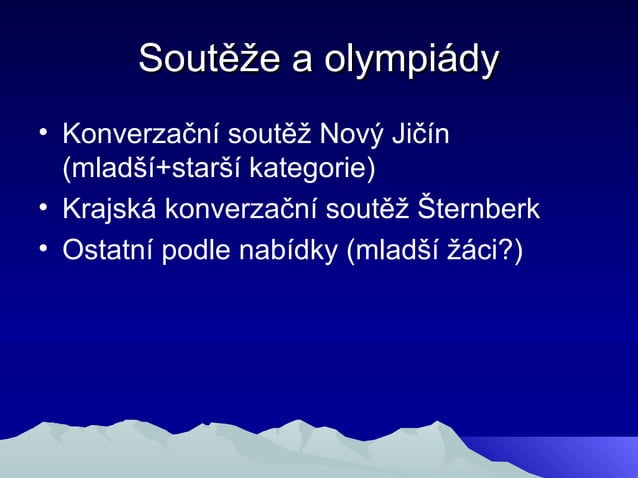 Soutěže a olympiády

• Konverzační soutěž Nový Jičín (mladší+starší kategorie)
• Krajská konverzační soutěž Šternberk
• Ostatní podle nabídky (mladší žáci?)